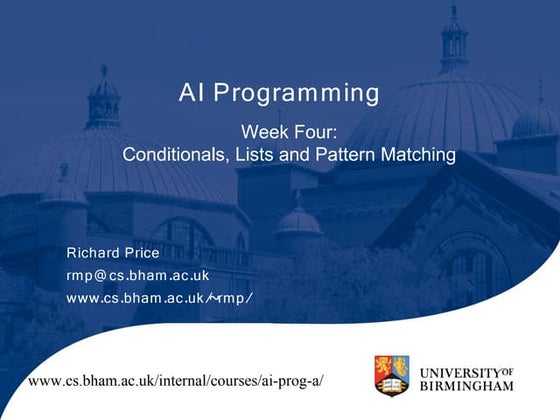 AI Programming

Week Four:
Conditionals, Lists and Pattern Matching

Richard Price
rmp@cs.bham.ac.uk
www.cs.bham.ac.uk/~rmp/

www.cs.bham.ac.uk/internal/courses/ai-prog-a/

UNIVERSITY OF BIRMINGHAM